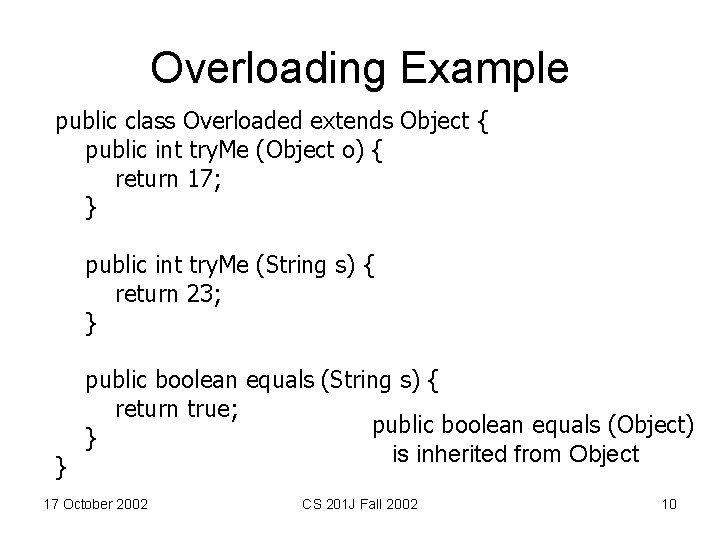 Overloading Example

public class Overloaded extends Object {
public int tryMe (Object o) {
return 17;
}

public int tryMe (String s) {
return 23;
}

public boolean equals (String s) {
return true;
}
}

public boolean equals (Object) is inherited from Object

17 October 2002

CS 201J Fall 2002

10